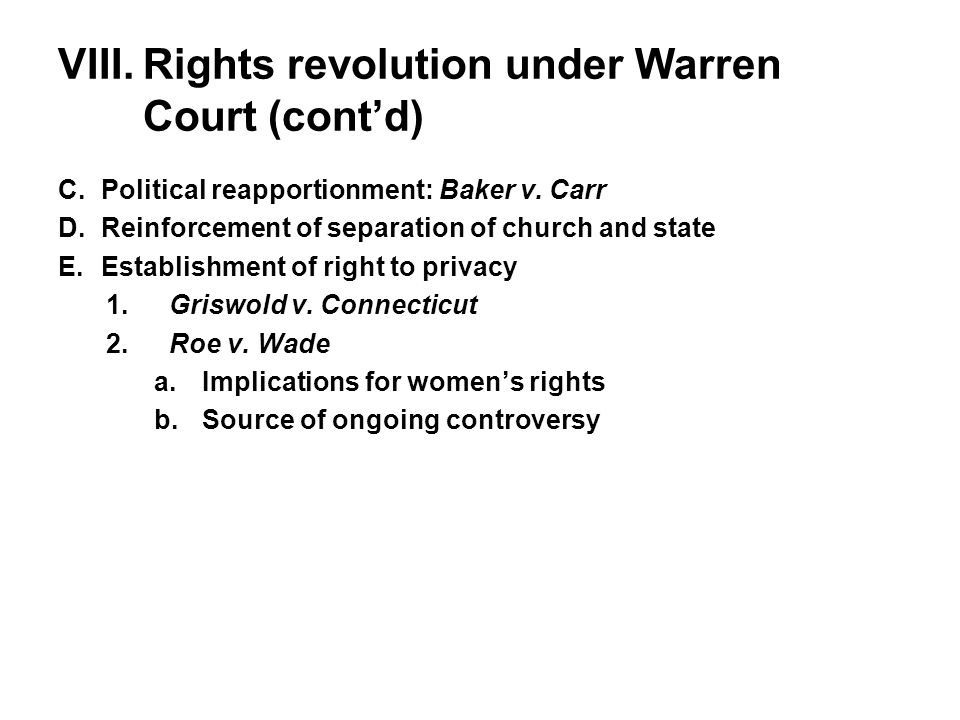 VIII. Rights revolution under Warren Court (cont’d)

C. Political reapportionment: Baker v. Carr
D. Reinforcement of separation of church and state
E. Establishment of right to privacy
1. Griswold v. Connecticut
2. Roe v. Wade
a. Implications for women’s rights
b. Source of ongoing controversy